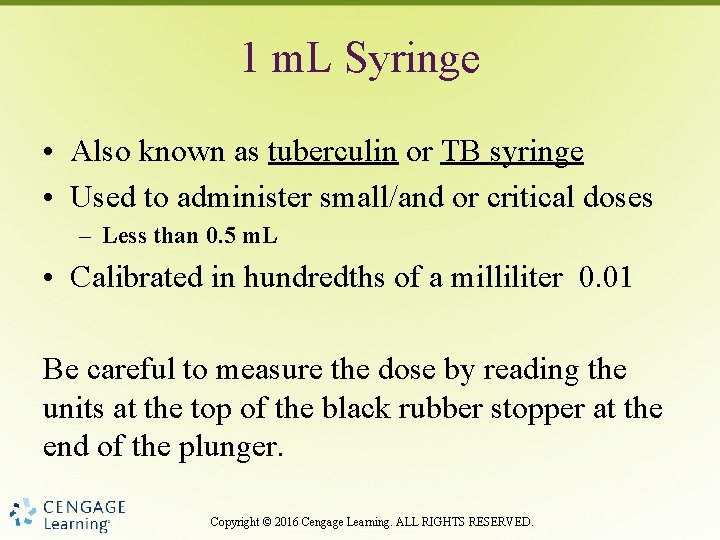 1 mL Syringe

• Also known as tuberculin or TB syringe
• Used to administer small/and or critical doses
– Less than 0.5 mL
• Calibrated in hundredths of a milliliter 0.01

Be careful to measure the dose by reading the units at the top of the black rubber stopper at the end of the plunger.

CENGAGE Learning®

Copyright © 2016 Cengage Learning. ALL RIGHTS RESERVED.